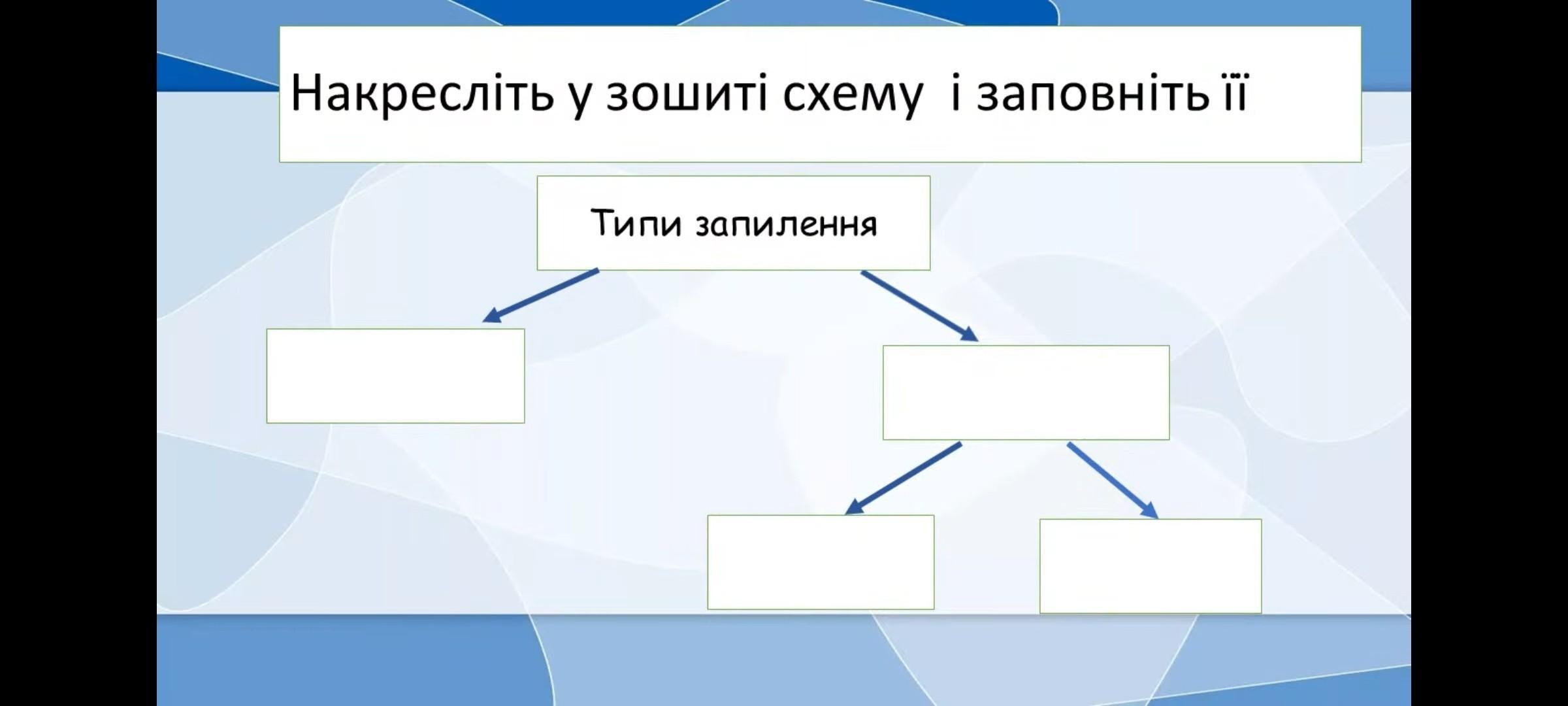 Накресліть у зошиті схему  і заповніть її

Типи запилення